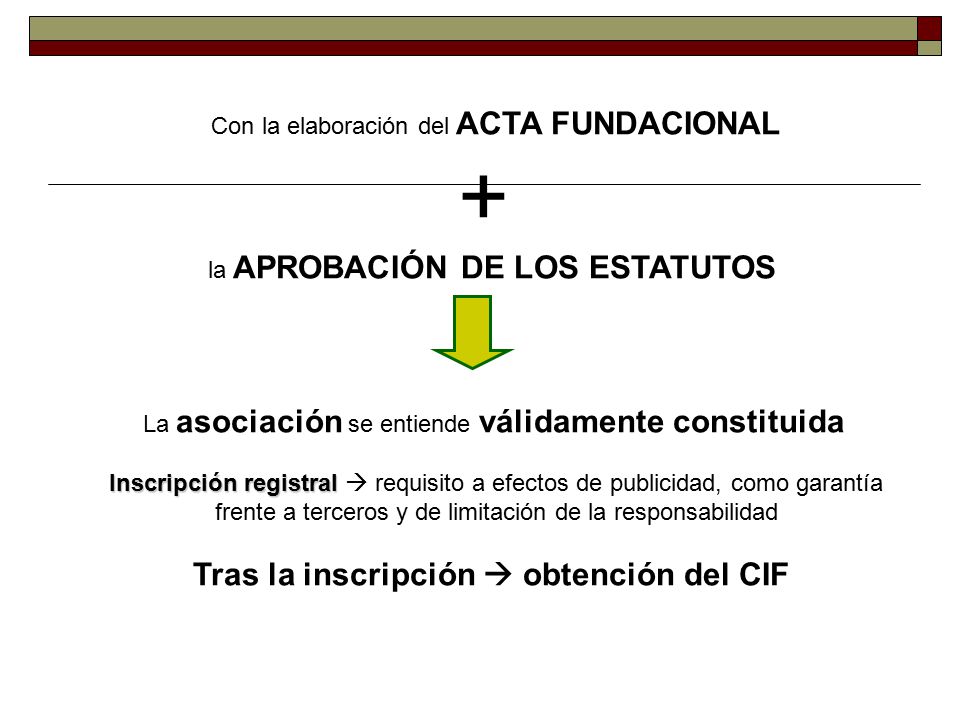 Con la elaboración del ACTA FUNDACIONAL

+

la APROBACIÓN DE LOS ESTATUTOS

La asociación se entiende válidamente constituida

Inscripción registral → requisito a efectos de publicidad, como garantía frente a terceros y de limitación de la responsabilidad

Tras la inscripción → obtención del CIF